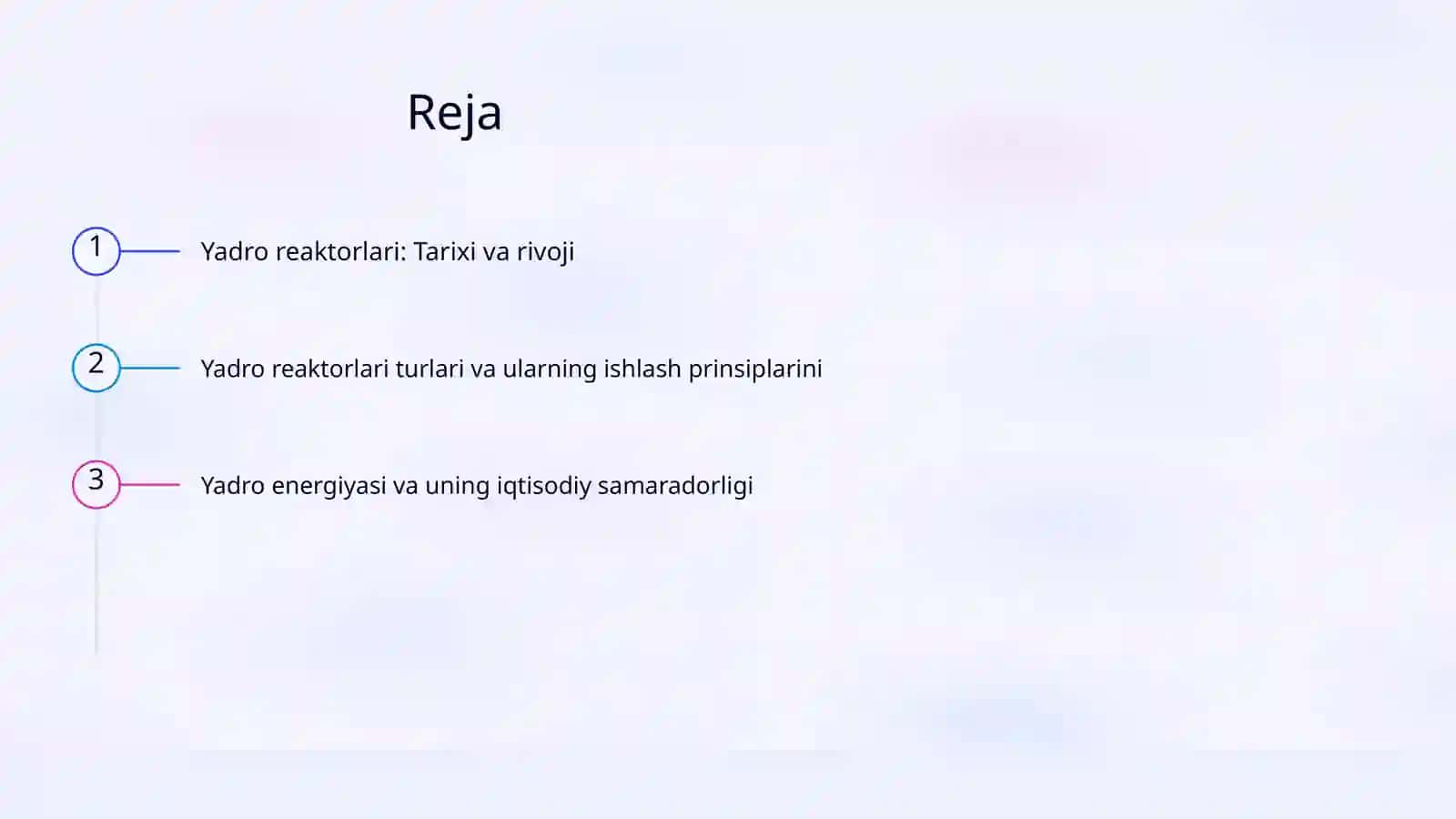 Reja

1 Yadro reaktorlari: Tarixi va rivoji

2 Yadro reaktorlari turlari va ularning ishlash prinsiplarini

3 Yadro energiyasi va uning iqtisodiy samaradorligi